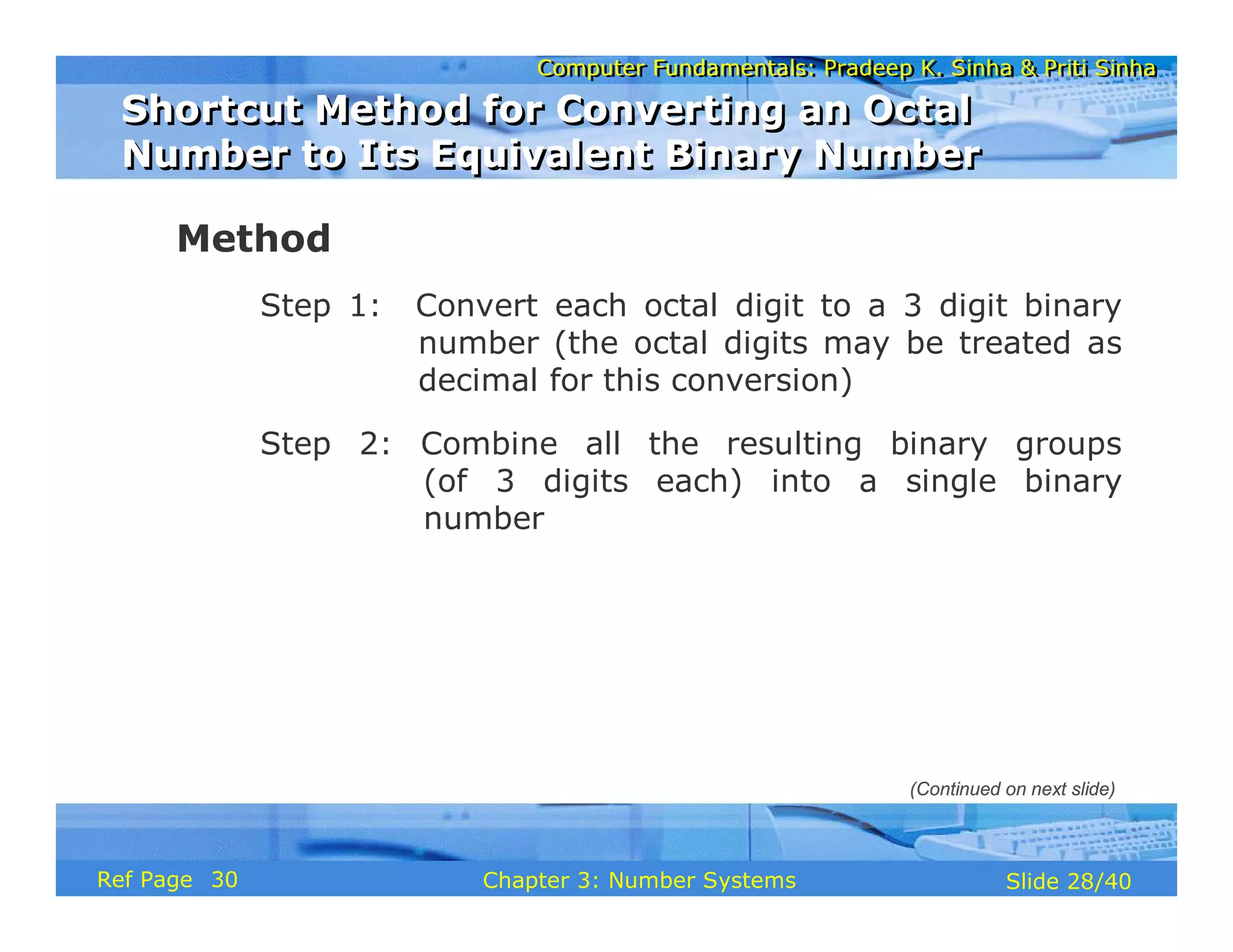 Computer Fundamentals: Pradeep K. Sinha & Priti Sinha

Shortcut Method for Converting an Octal Number to Its Equivalent Binary Number

Method

Step 1: Convert each octal digit to a 3 digit binary number (the octal digits may be treated as decimal for this conversion)

Step 2: Combine all the resulting binary groups (of 3 digits each) into a single binary number

(Continued on next slide)

Ref Page 30

Chapter 3: Number Systems

Slide 28/40